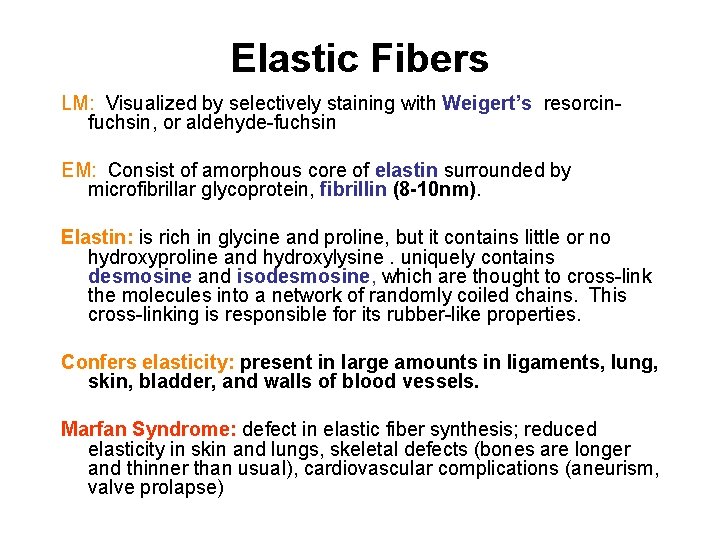 Elastic Fibers

LM: Visualized by selectively staining with Weigert's resorcin-fuchsin, or aldehyde-fuchsin

EM: Consist of amorphous core of elastin surrounded by microfibrillar glycoprotein, fibrillin (8-10nm).

Elastin: is rich in glycine and proline, but it contains little or no hydroxyproline and hydroxylysine . uniquely contains desmosine and isodesmosine, which are thought to cross-link the molecules into a network of randomly coiled chains. This cross-linking is responsible for its rubber-like properties.

Confers elasticity: present in large amounts in ligaments, lung, skin, bladder, and walls of blood vessels.

Marfan Syndrome: defect in elastic fiber synthesis; reduced elasticity in skin and lungs, skeletal defects (bones are longer and thinner than usual), cardiovascular complications (aneurism, valve prolapse)